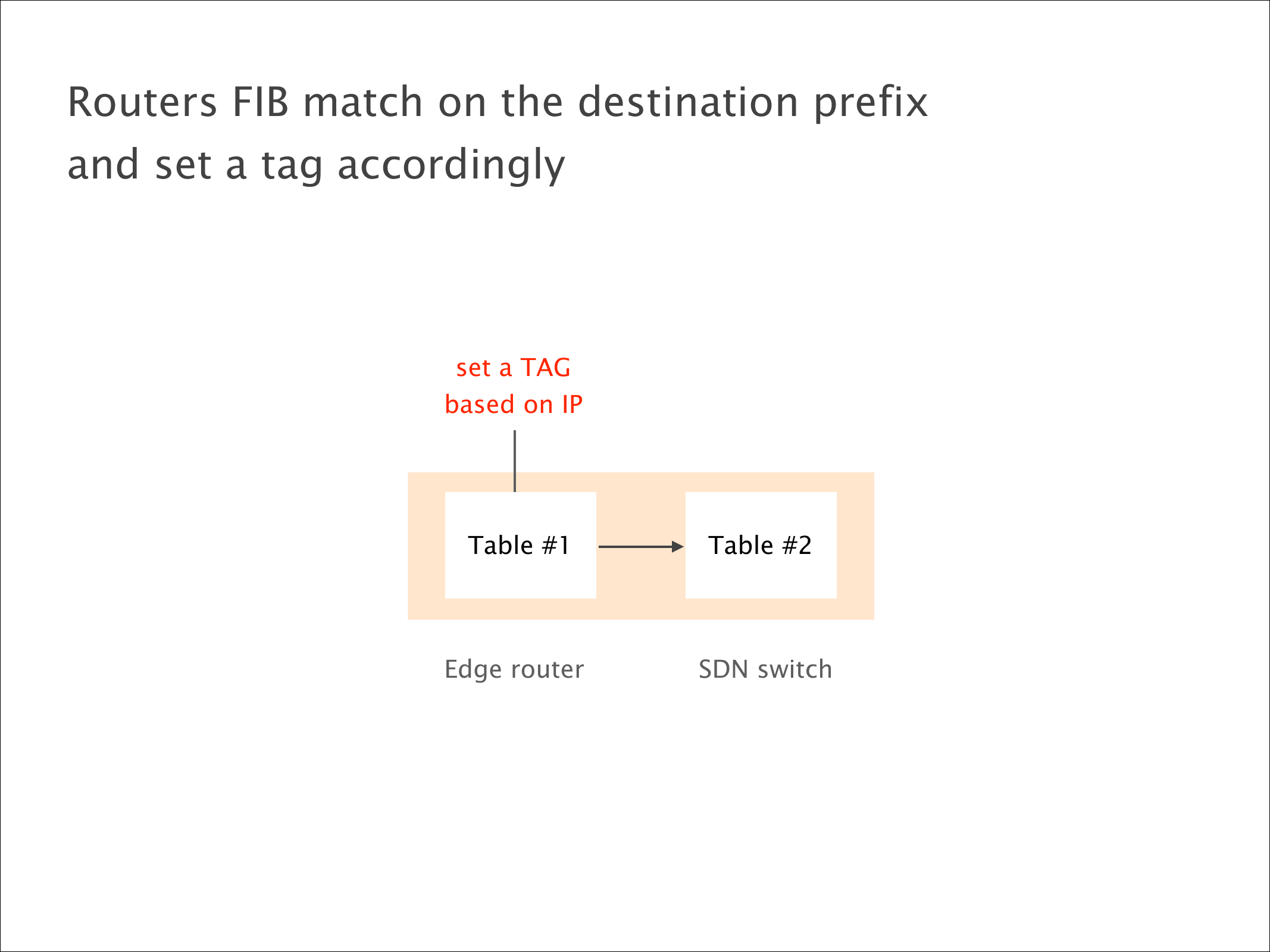 Routers FIB match on the destination prefix and set a tag accordingly

set a TAG
based on IP

Table #1

Table #2

Edge router

SDN switch